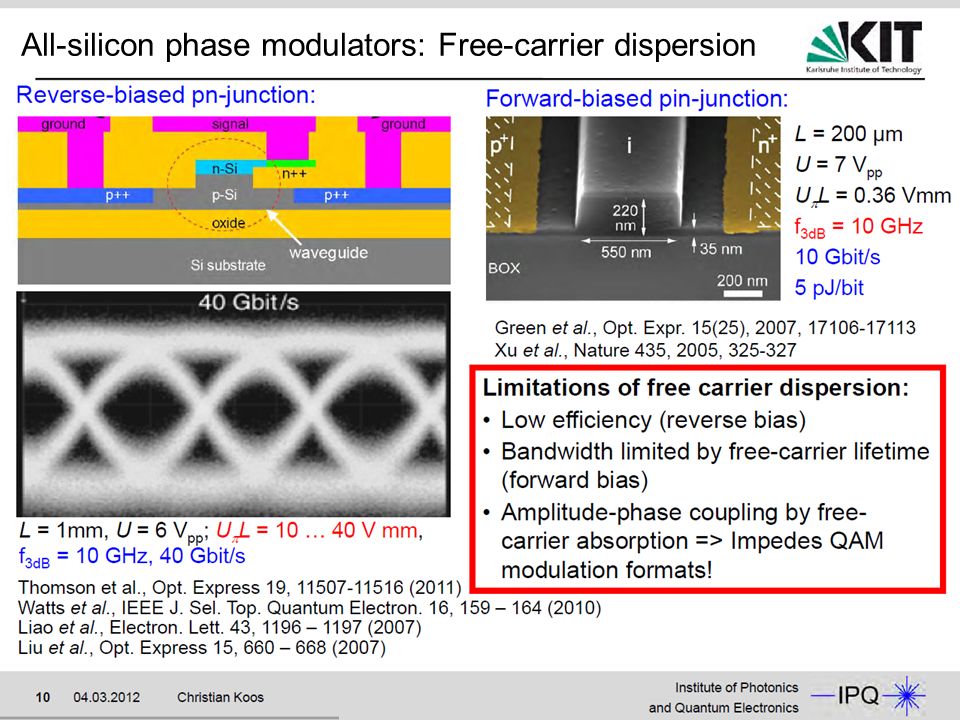 All-silicon phase modulators: Free-carrier dispersion

KIT
Karlsruhe Institute of Technology

Reverse-biased pn-junction:

ground signal ground
n-Si n++
p++ p-Si p++
oxide
waveguide
Si substrate

40 Gbit/s

$L$ = 1mm, $U$ = 6 $V_{pp}$; $U_{\pi}L$ = 10 … 40 V mm, $f_{3dB}$ = 10 GHz, 40 Gbit/s

Thomson et al., Opt. Express 19, 11507-11516 (2011)
Watts et al., IEEE J. Sel. Top. Quantum Electron. 16, 159 – 164 (2010)
Liao et al., Electron. Lett. 43, 1196 – 1197 (2007)
Liu et al., Opt. Express 15, 660 – 668 (2007)

Forward-biased pin-junction:

$p^+$ i $n^+$
220 nm
550 nm
35 nm
BOX
200 nm

$L$ = 200 μm
$U$ = 7 $V_{pp}$
$U_{\pi}L$ = 0.36 Vmm
$f_{3dB}$ = 10 GHz
10 Gbit/s
5 pJ/bit

Green et al., Opt. Expr. 15(25), 2007, 17106-17113
Xu et al., Nature 435, 2005, 325-327

Limitations of free carrier dispersion:
• Low efficiency (reverse bias)
• Bandwidth limited by free-carrier lifetime (forward bias)
• Amplitude-phase coupling by free-carrier absorption => Impedes QAM modulation formats!

10 04.03.2012 Christian Koos

Institute of Photonics and Quantum Electronics
IPQ